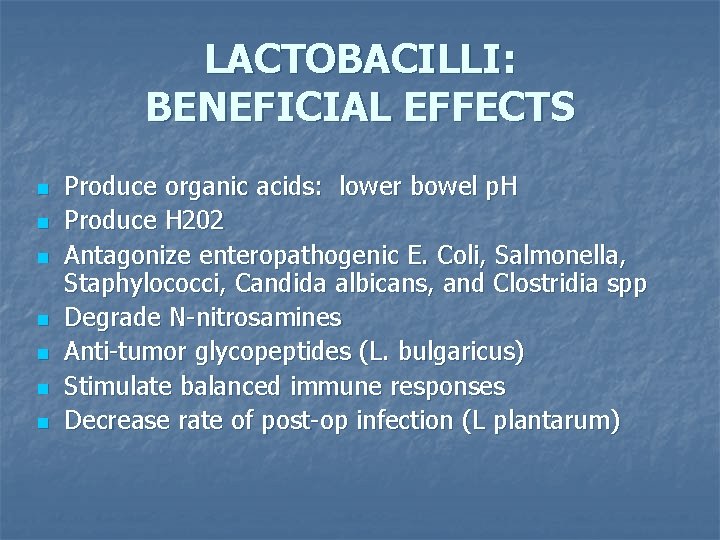 LACTOBACILLI:
BENEFICIAL EFFECTS

- Produce organic acids:  lower bowel pH
- Produce H202
- Antagonize enteropathogenic E. Coli, Salmonella, Staphylococci, Candida albicans, and Clostridia spp
- Degrade N-nitrosamines
- Anti-tumor glycopeptides (L. bulgaricus)
- Stimulate balanced immune responses
- Decrease rate of post-op infection (L plantarum)